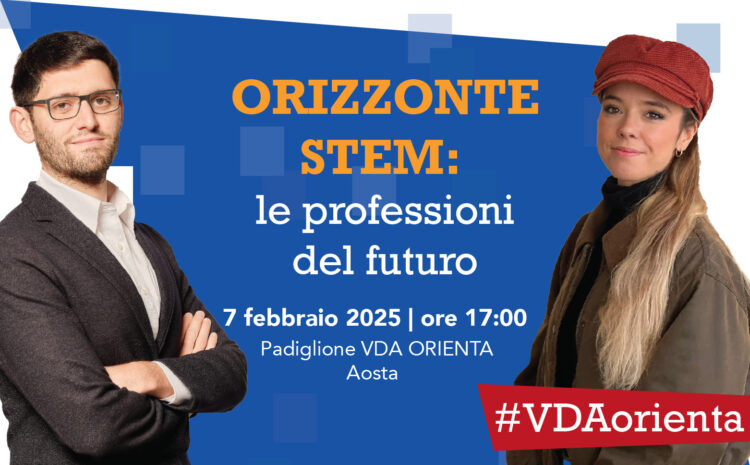 ORIZZONTE STEM:
le professioni del futuro

7 febbraio 2025 | ore 17:00
Padiglione VDA ORIENTA
Aosta

#VDAorienta